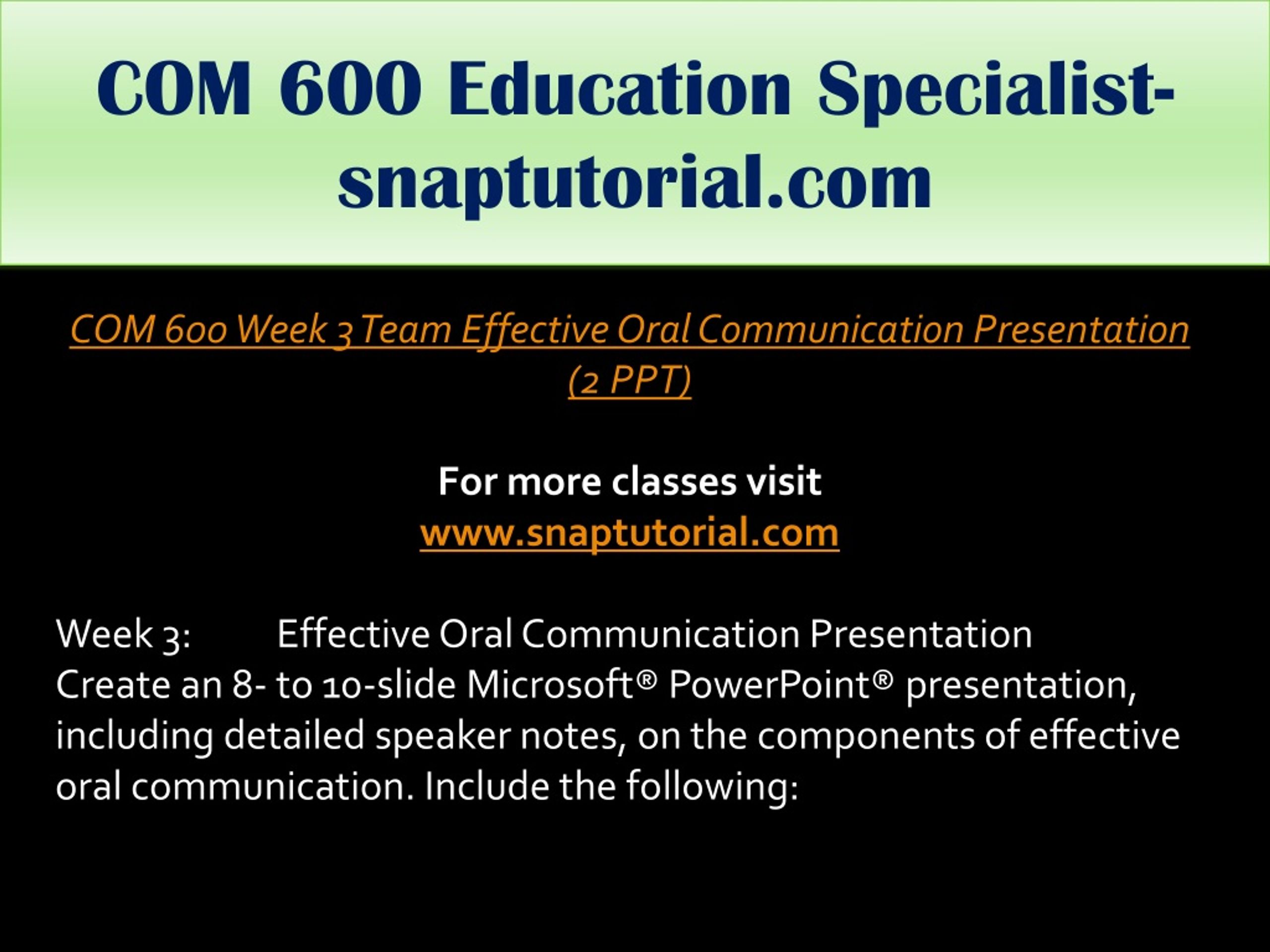 COM 600 Education Specialist-snaptutorial.com

COM 600 Week 3 Team Effective Oral Communication Presentation (2 PPT)

For more classes visit
www.snaptutorial.com

Week 3: Effective Oral Communication Presentation
Create an 8- to 10-slide Microsoft® PowerPoint® presentation, including detailed speaker notes, on the components of effective oral communication. Include the following: